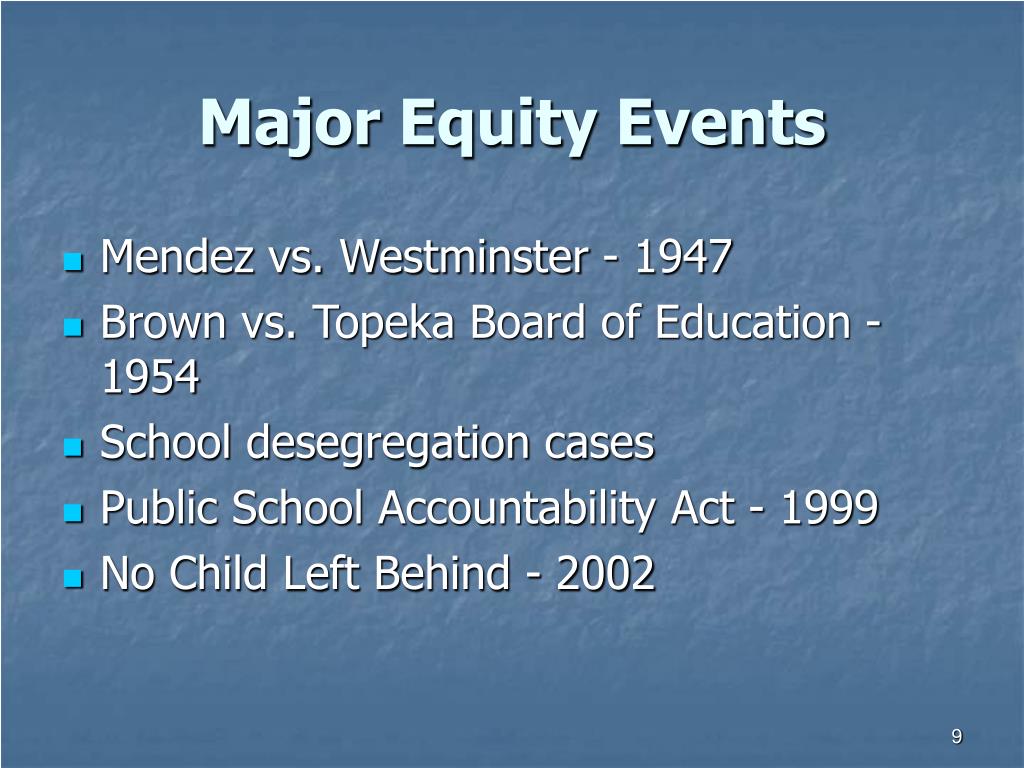 Major Equity Events

- Mendez vs. Westminster - 1947
- Brown vs. Topeka Board of Education - 1954
- School desegregation cases
- Public School Accountability Act - 1999
- No Child Left Behind - 2002

9